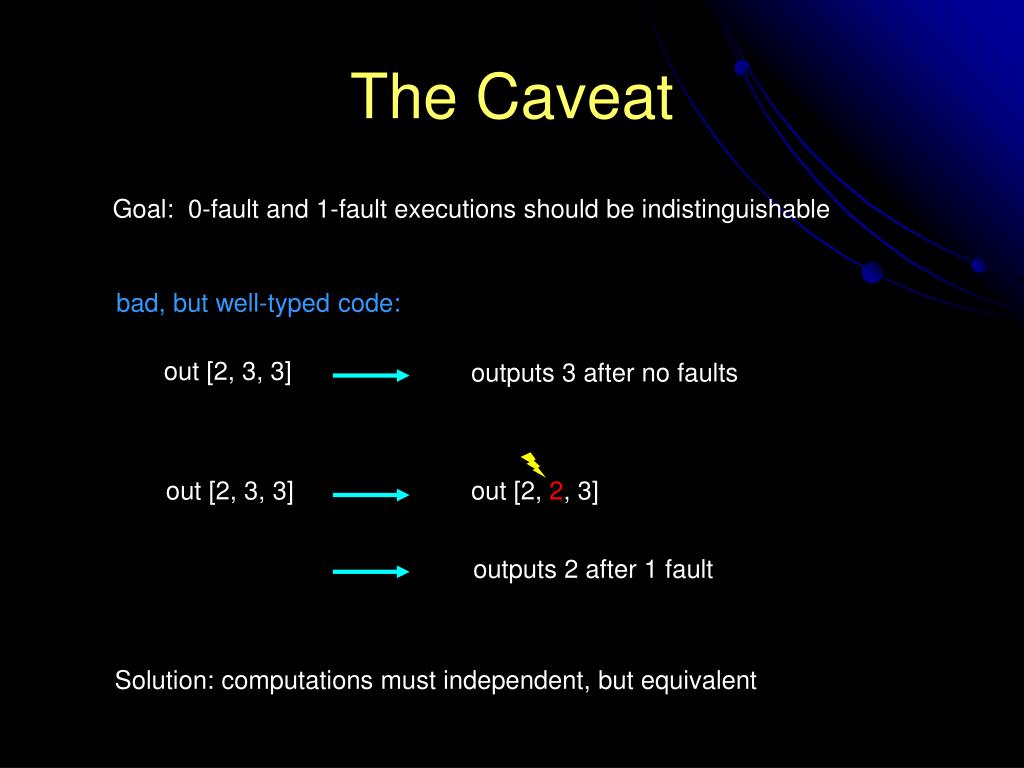 The Caveat

Goal: 0-fault and 1-fault executions should be indistinguishable

bad, but well-typed code:

out [2, 3, 3] outputs 3 after no faults

out [2, 3, 3] out [2, 2, 3]

outputs 2 after 1 fault

Solution: computations must independent, but equivalent